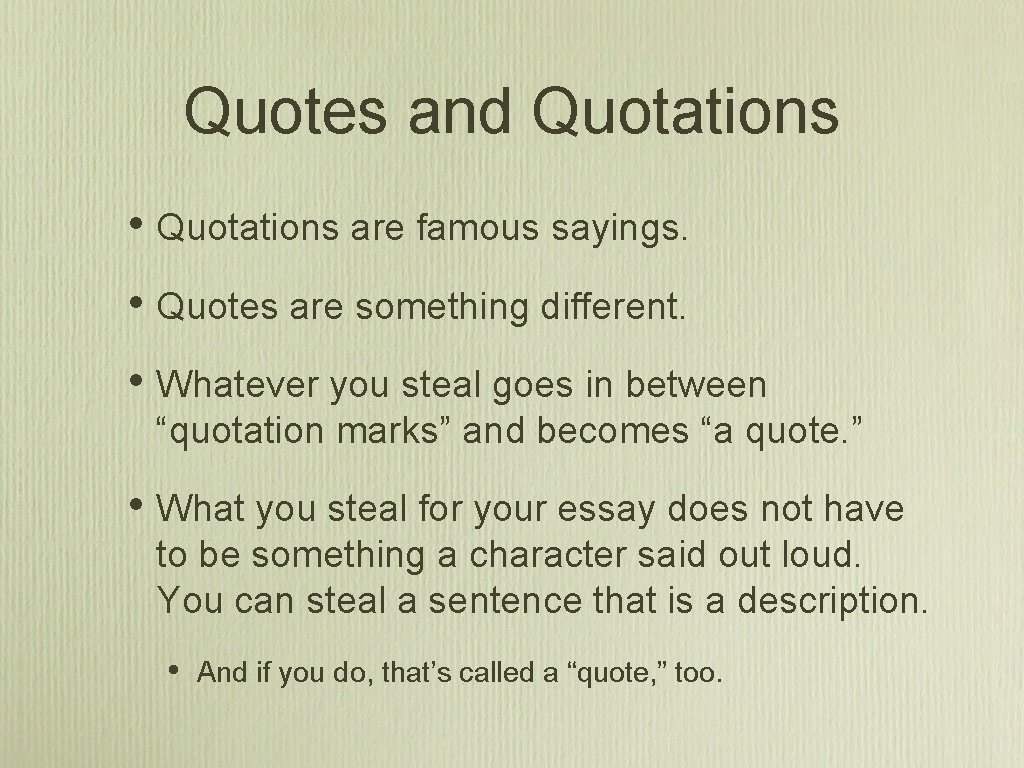 Quotes and Quotations

• Quotations are famous sayings.

• Quotes are something different.

• Whatever you steal goes in between “quotation marks” and becomes “a quote.”

• What you steal for your essay does not have to be something a character said out loud. You can steal a sentence that is a description.

• And if you do, that’s called a “quote,” too.